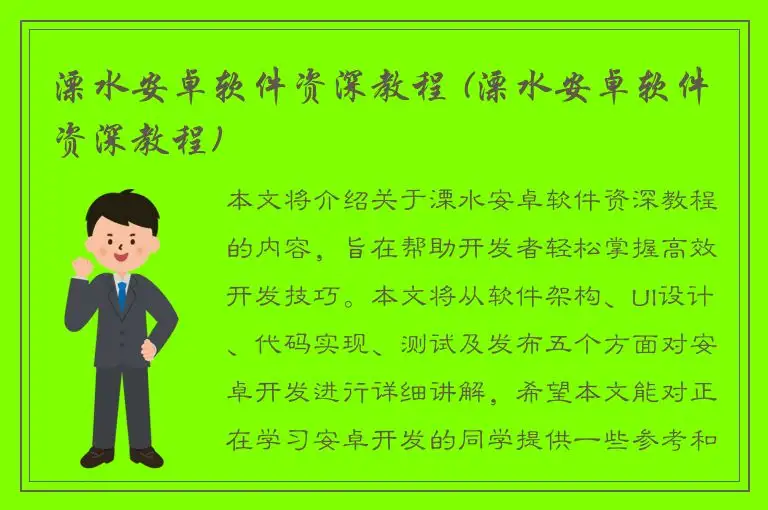 溧水安卓软件资深教程（溧水安卓软件资深教程）

本文将介绍关于溧水安卓软件资深教程的内容，旨在帮助开发者轻松掌握高效开发技巧。本文将从软件架构、UI设计、代码实现、测试及发布五个方面对安卓开发进行详细讲解，希望本文能对正在学习安卓开发的同学提供一些参考和